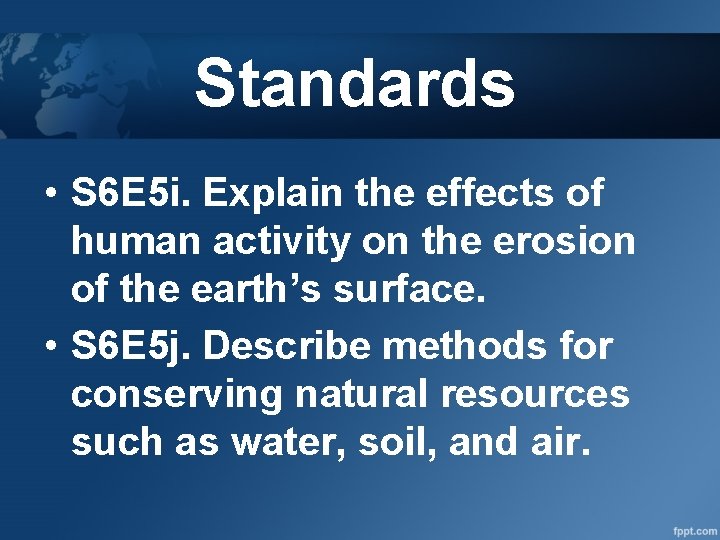 Standards

• S6E5i. Explain the effects of human activity on the erosion of the earth’s surface.
• S6E5j. Describe methods for conserving natural resources such as water, soil, and air.

fppt.com